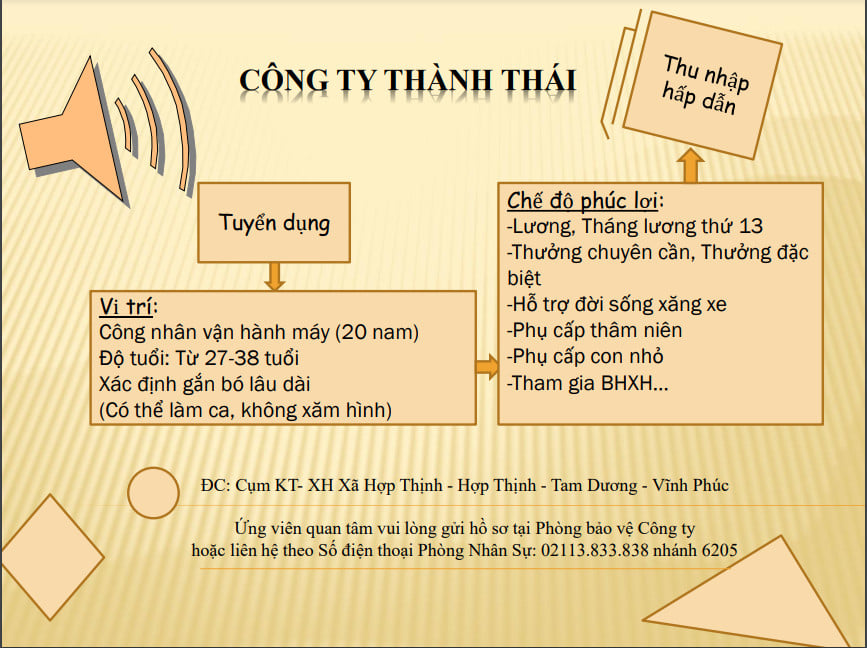 CÔNG TY THÀNH THÁI

Thu nhập hấp dẫn

Tuyển dụng

Vị trí:
Công nhân vận hành máy (20 nam)
Độ tuổi: Từ 27-38 tuổi
Xác định gắn bó lâu dài
(Có thể làm ca, không xăm hình)

Chế độ phúc lợi:
-Lương, Tháng lương thứ 13
-Thưởng chuyên cần, Thưởng đặc biệt
-Hỗ trợ đời sống xăng xe
-Phụ cấp thâm niên
-Phụ cấp con nhỏ
-Tham gia BHXH...

ĐC: Cụm KT- XH Xã Hợp Thịnh - Hợp Thịnh - Tam Dương - Vĩnh Phúc

Ứng viên quan tâm vui lòng gửi hồ sơ tại Phòng bảo vệ Công ty
hoặc liên hệ theo Số điện thoại Phòng Nhân Sự: 02113.833.838 nhánh 6205